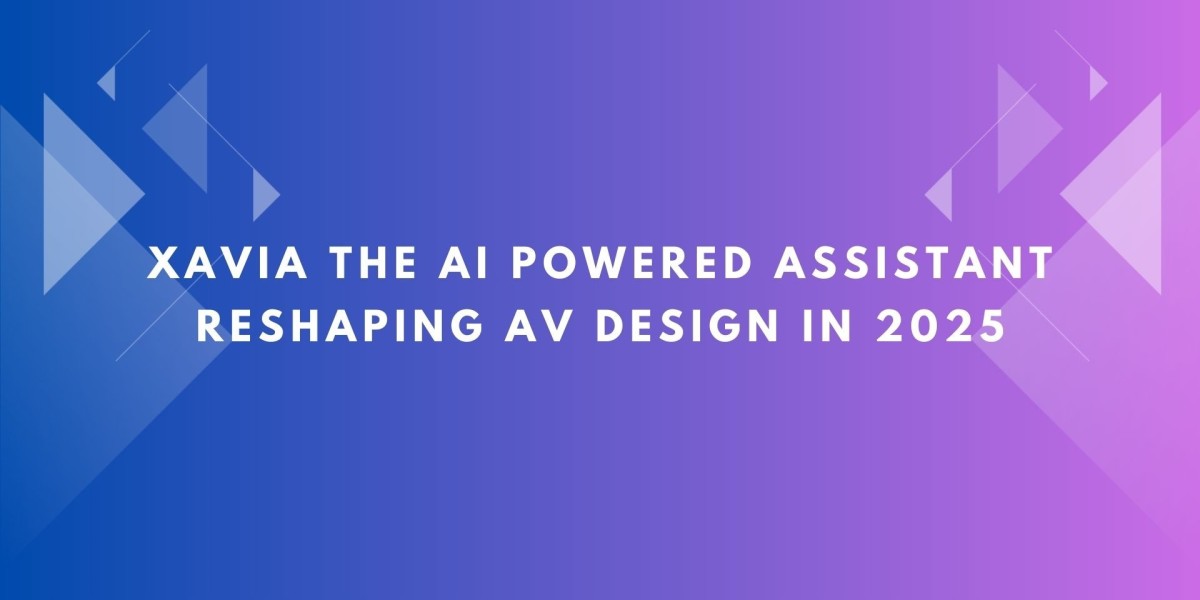 XAVIA THE AI POWERED ASSISTANT RESHAPING AV DESIGN IN 2025